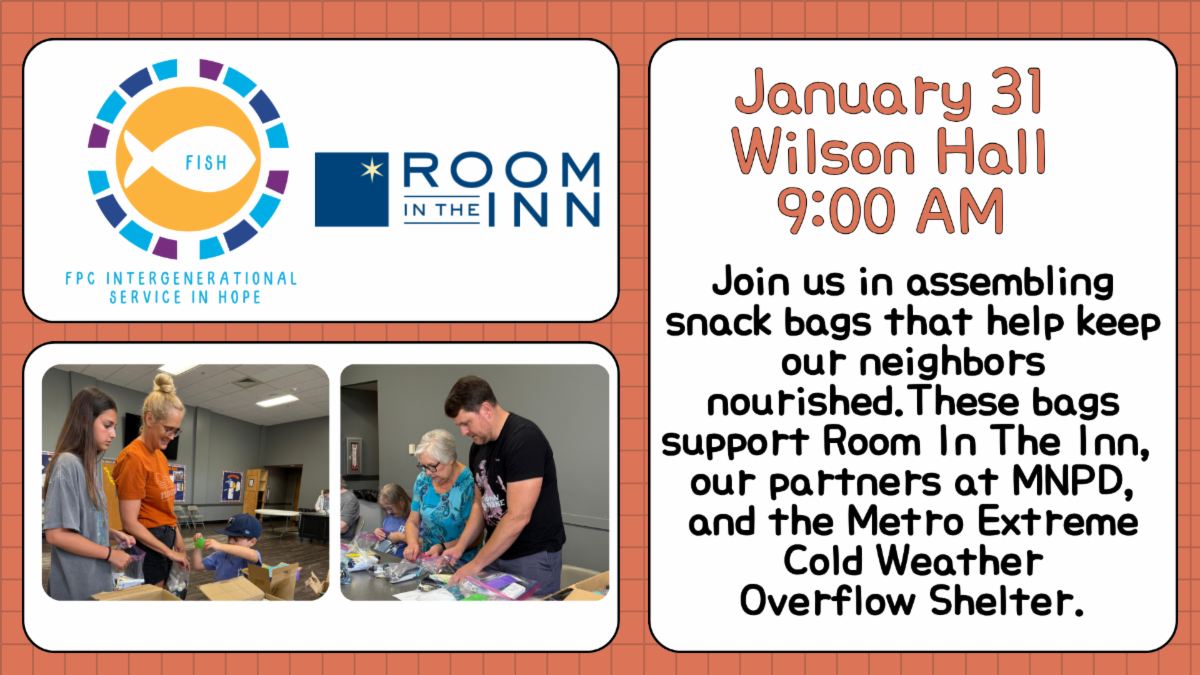 FISH

FPC INTERGENERATIONAL SERVICE IN HOPE

ROOM IN THE INN

January 31
Wilson Hall
9:00 AM

Join us in assembling snack bags that help keep our neighbors nourished.These bags support Room In The Inn, our partners at MNPD, and the Metro Extreme Cold Weather Overflow Shelter.